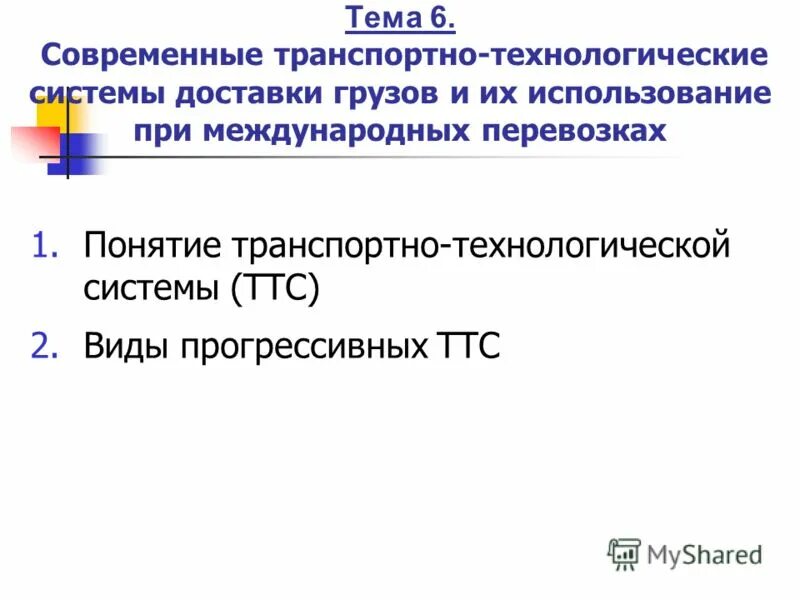 Тема 6.
Современные транспортно-технологические системы доставки грузов и их использование при международных перевозках

1. Понятие транспортно-технологической системы (ТТС)
2. Виды прогрессивных ТТС

MyShared